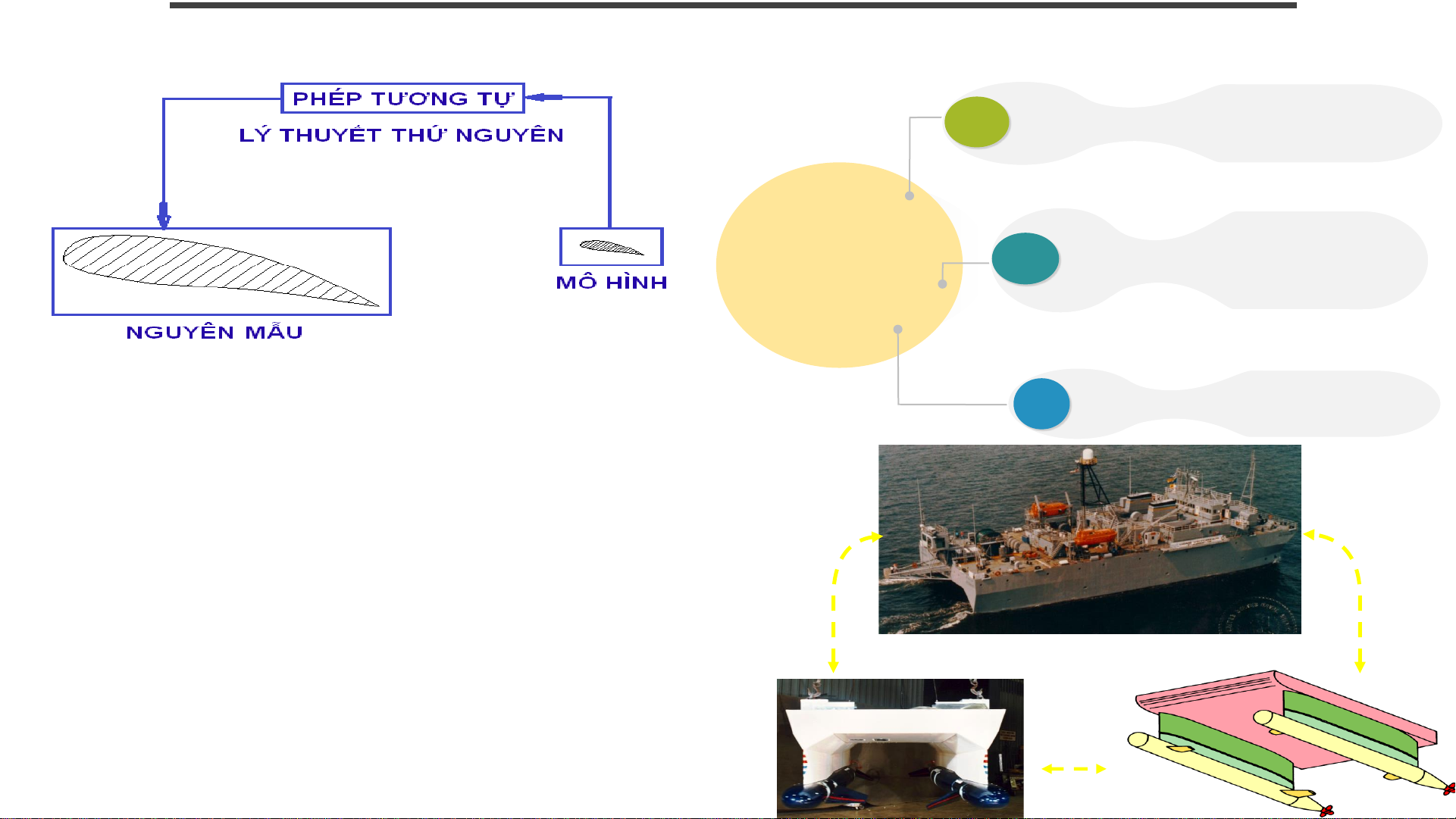 PHÉP TƯƠNG TỰ

LÝ THUYẾT THỨ NGUYÊN

MÔ HÌNH

NGUYÊN MẪU